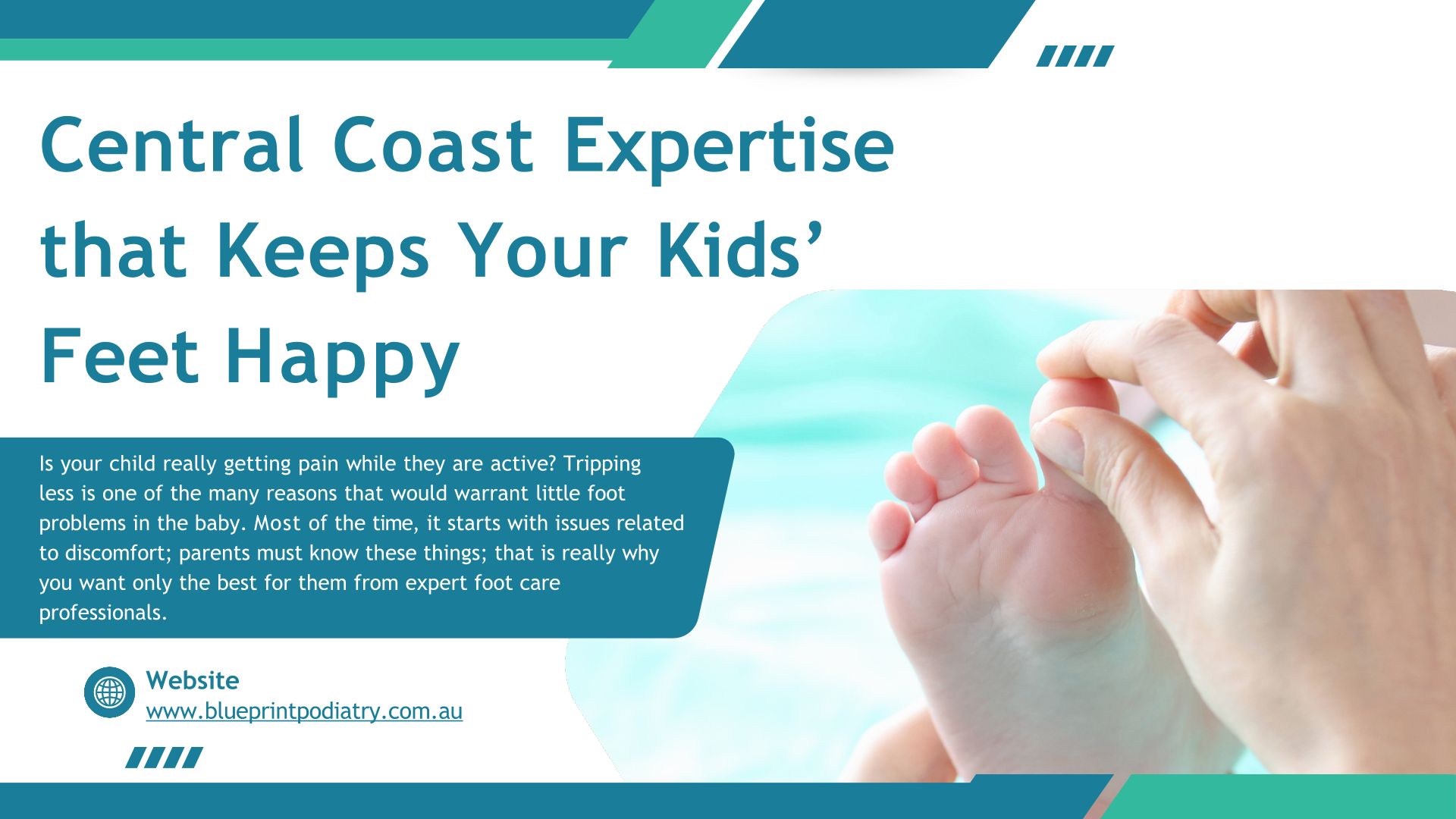 Central Coast Expertise that Keeps Your Kids' Feet Happy

Is your child really getting pain while they are active? Tripping less is one of the many reasons that would warrant little foot problems in the baby. Most of the time, it starts with issues related to discomfort; parents must know these things; that is really why you want only the best for them from expert foot care professionals.

Website
www.blueprintpodiatry.com.au